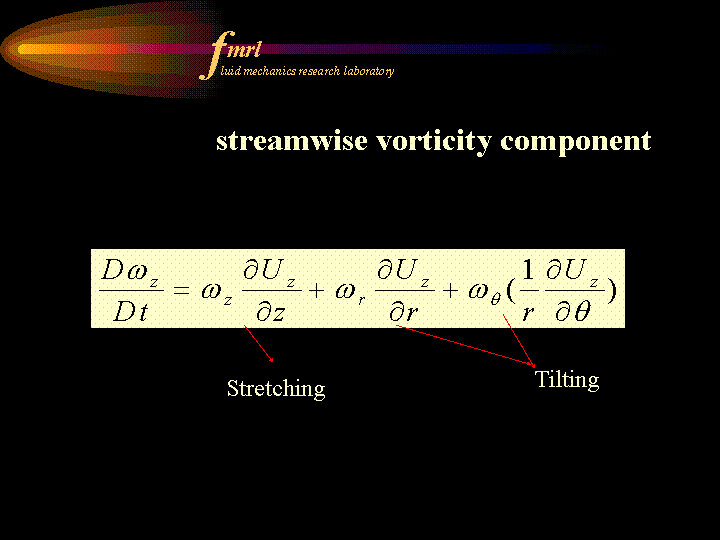 fmrl
luid mechanics research laboratory

streamwise vorticity component

$\frac{D\omega_z}{Dt} = \omega_z \frac{\partial U_z}{\partial z} + \omega_r \frac{\partial U_z}{\partial r} + \omega_\theta (\frac{1}{r} \frac{\partial U_z}{\partial \theta})$

Stretching

Tilting